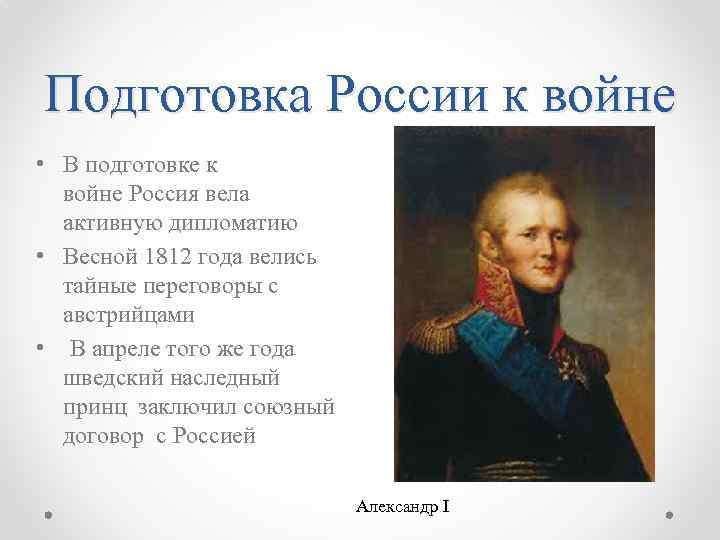 Подготовка России к войне

• В подготовке к войне Россия вела активную дипломатию
• Весной 1812 года велись тайные переговоры с австрийцами
• В апреле того же года шведский наследный принц заключил союзный договор с Россией

Александр I